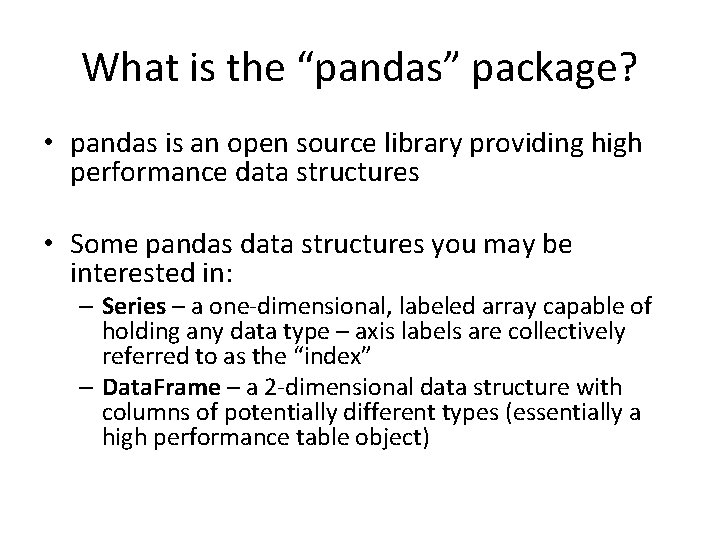 What is the “pandas” package?

• pandas is an open source library providing high performance data structures

• Some pandas data structures you may be interested in:
– Series – a one-dimensional, labeled array capable of holding any data type – axis labels are collectively referred to as the “index”
– DataFrame – a 2-dimensional data structure with columns of potentially different types (essentially a high performance table object)